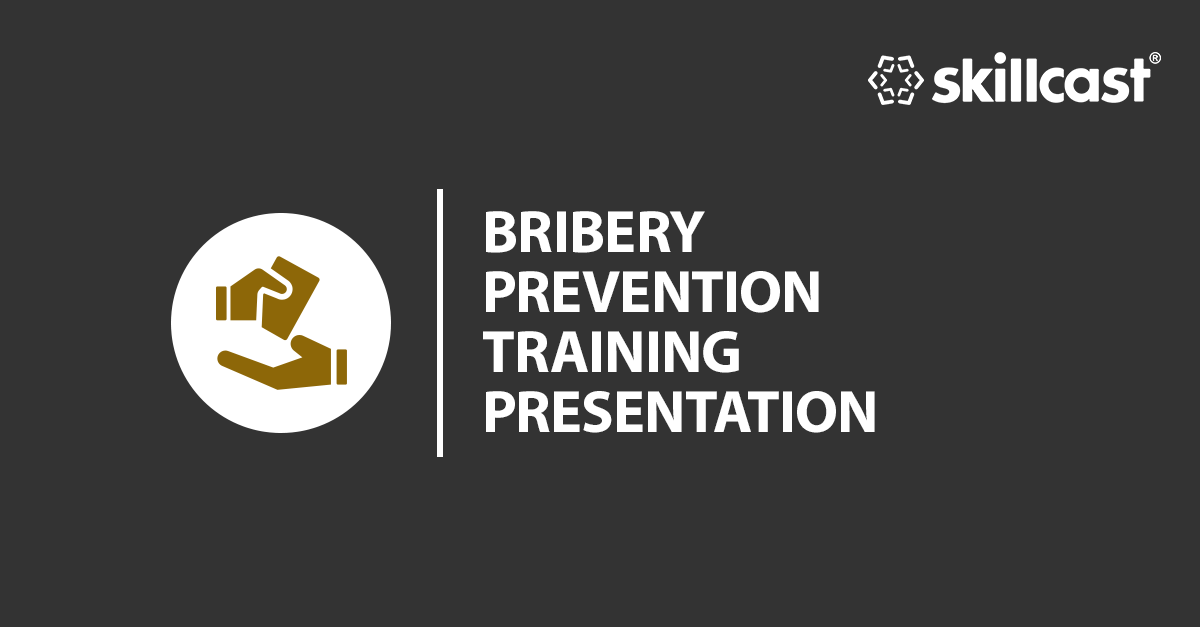 skillcast®

BRIBERY PREVENTION TRAINING PRESENTATION